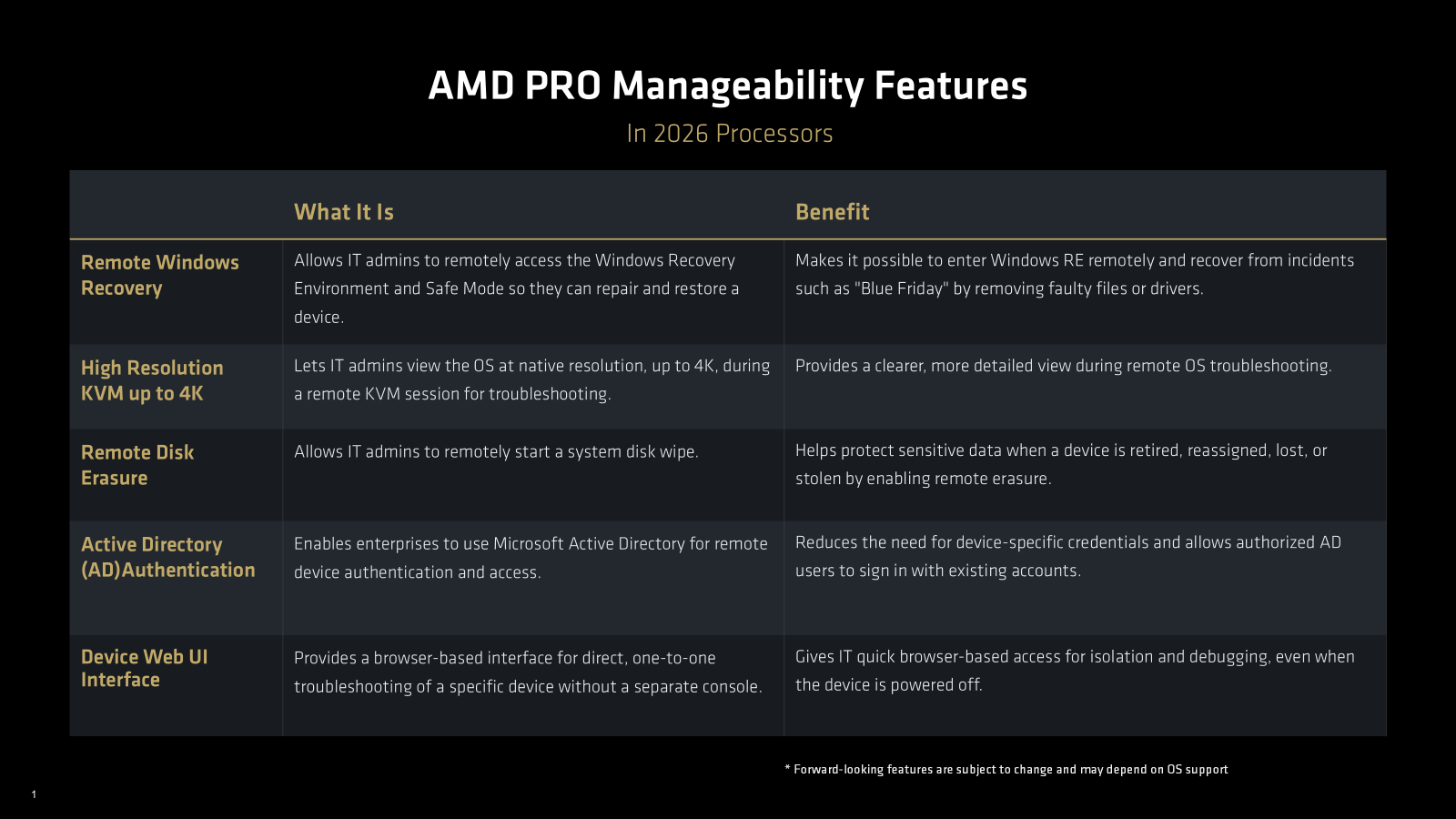 AMD PRO Manageability Features

In 2026 Processors

| | What It Is | Benefit |
|---|---|---|
| Remote Windows Recovery | Allows IT admins to remotely access the Windows Recovery Environment and Safe Mode so they can repair and restore a device. | Makes it possible to enter Windows RE remotely and recover from incidents such as "Blue Friday" by removing faulty files or drivers. |
| High Resolution KVM up to 4K | Lets IT admins view the OS at native resolution, up to 4K, during a remote KVM session for troubleshooting. | Provides a clearer, more detailed view during remote OS troubleshooting. |
| Remote Disk Erasure | Allows IT admins to remotely start a system disk wipe. | Helps protect sensitive data when a device is retired, reassigned, lost, or stolen by enabling remote erasure. |
| Active Directory (AD)Authentication | Enables enterprises to use Microsoft Active Directory for remote device authentication and access. | Reduces the need for device-specific credentials and allows authorized AD users to sign in with existing accounts. |
| Device Web UI Interface | Provides a browser-based interface for direct, one-to-one troubleshooting of a specific device without a separate console. | Gives IT quick browser-based access for isolation and debugging, even when the device is powered off. |

* Forward-looking features are subject to change and may depend on OS support

1